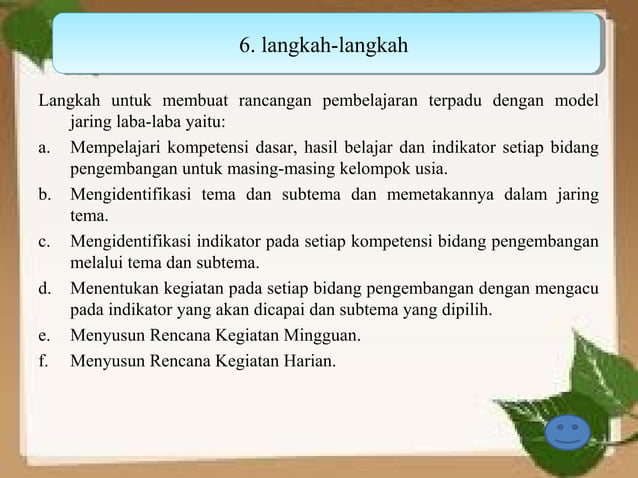 6. langkah-langkah

Langkah untuk membuat rancangan pembelajaran terpadu dengan model jaring laba-laba yaitu:

a. Mempelajari kompetensi dasar, hasil belajar dan indikator setiap bidang pengembangan untuk masing-masing kelompok usia.

b. Mengidentifikasi tema dan subtema dan memetakannya dalam jaring tema.

c. Mengidentifikasi indikator pada setiap kompetensi bidang pengembangan melalui tema dan subtema.

d. Menentukan kegiatan pada setiap bidang pengembangan dengan mengacu pada indikator yang akan dicapai dan subtema yang dipilih.

e. Menyusun Rencana Kegiatan Mingguan.

f. Menyusun Rencana Kegiatan Harian.